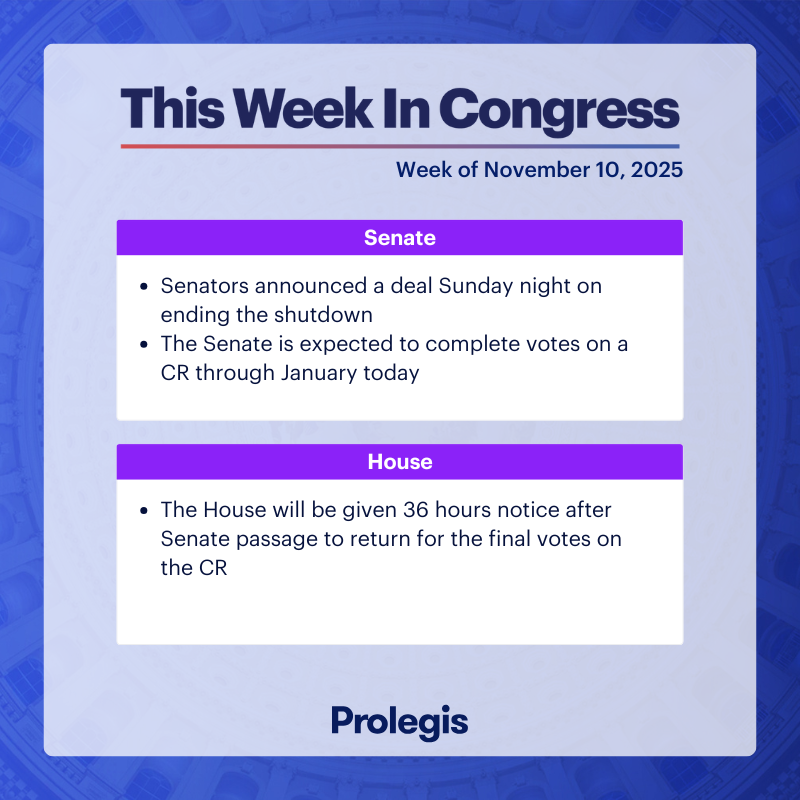 This Week In Congress

Week of November 10, 2025

Senate

- Senators announced a deal Sunday night on ending the shutdown
- The Senate is expected to complete votes on a CR through January today

House

- The House will be given 36 hours notice after Senate passage to return for the final votes on the CR

Prolegis